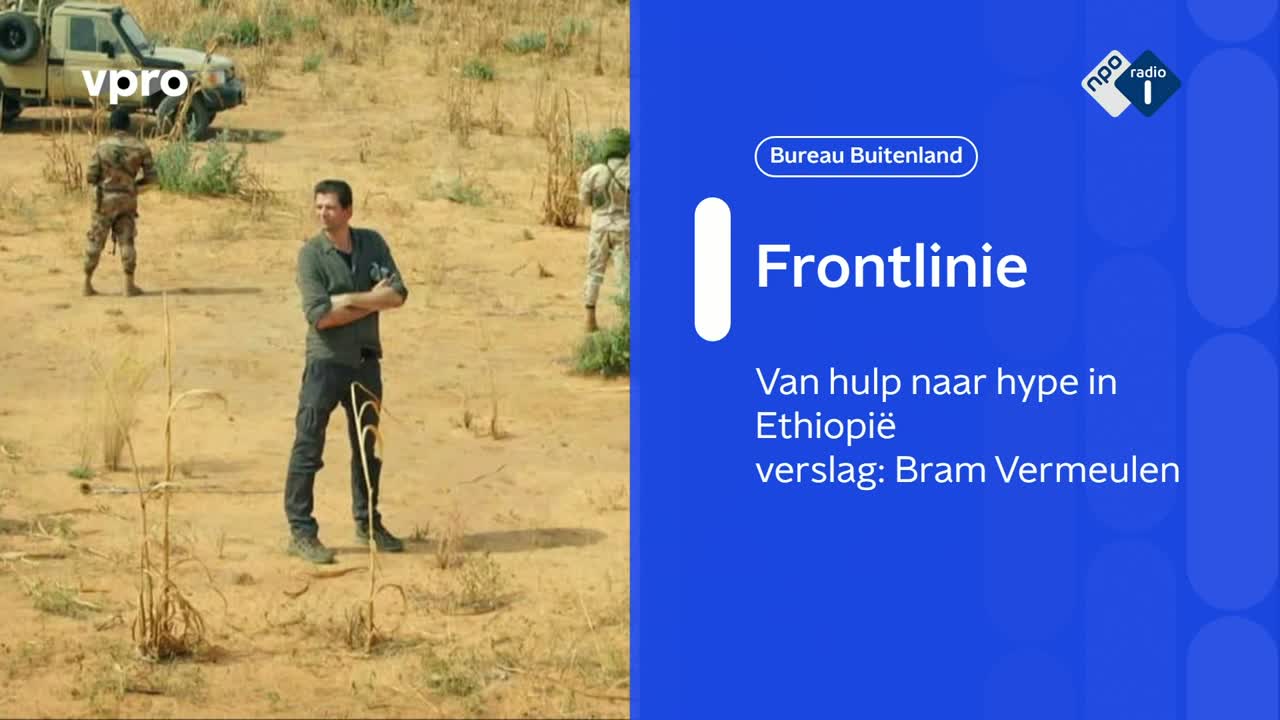 vpro

npo radio 1

Bureau Buitenland

Frontlinie

Van hulp naar hype in Ethiopië
verslag: Bram Vermeulen